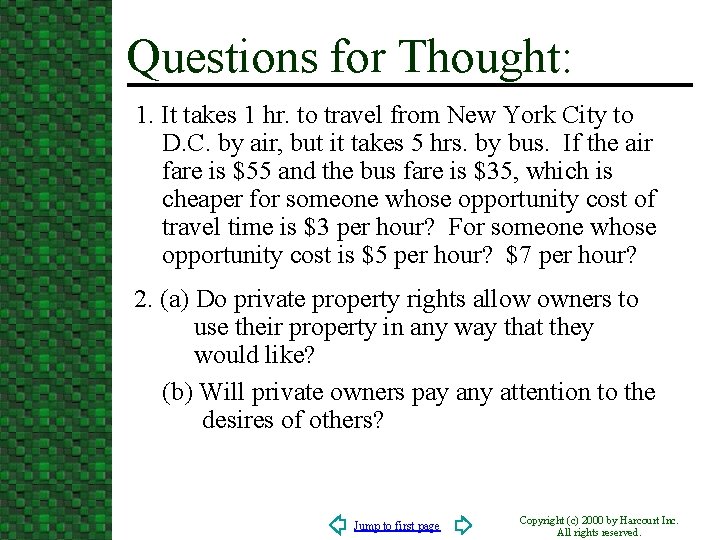 Questions for Thought:

1. It takes 1 hr. to travel from New York City to D.C. by air, but it takes 5 hrs. by bus. If the air fare is \$55 and the bus fare is \$35, which is cheaper for someone whose opportunity cost of travel time is \$3 per hour? For someone whose opportunity cost is \$5 per hour? \$7 per hour?

2. (a) Do private property rights allow owners to use their property in any way that they would like?

(b) Will private owners pay any attention to the desires of others?

Jump to first page

Copyright (c) 2000 by Harcourt Inc. All rights reserved.